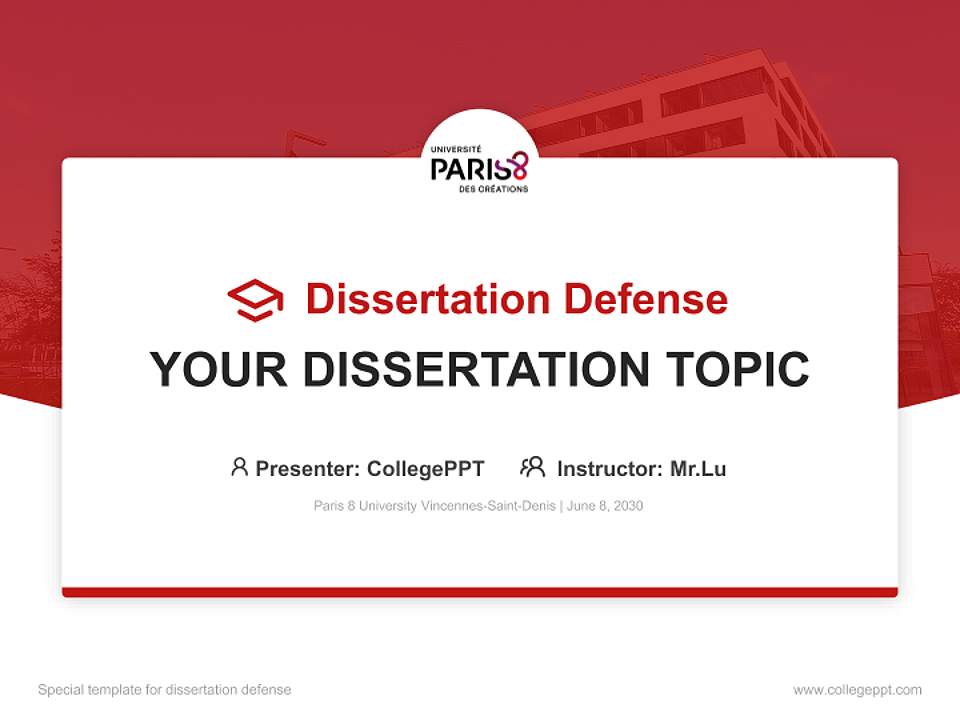 UNIVERSITÉ
PARIS8
DES CRÉATIONS

Dissertation Defense

YOUR DISSERTATION TOPIC

Presenter: CollegePPT Instructor: Mr.Lu

Paris 8 University Vincennes-Saint-Denis | June 8, 2030

Special template for dissertation defense

www.collegeppt.com